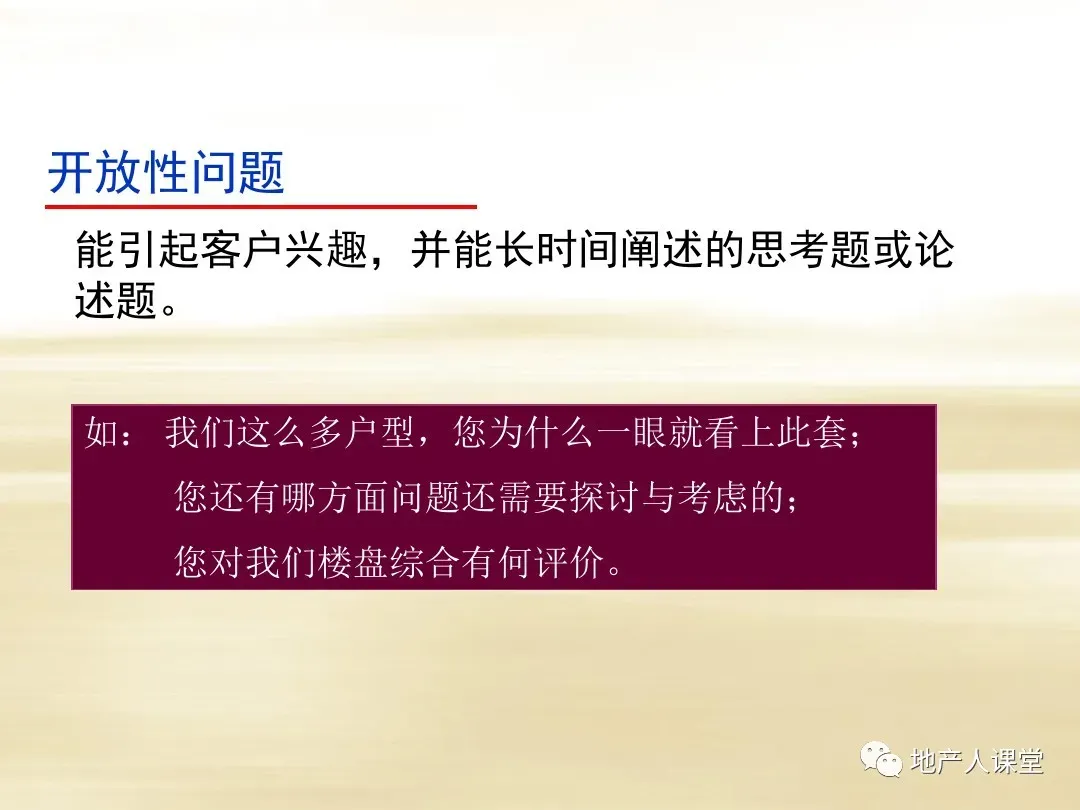 开放性问题

能引起客户兴趣，并能长时间阐述的思考题或论述题。

如： 我们这么多户型，您为什么一眼就看上此套；
您还有哪方面问题还需要探讨与考虑的；
您对我们楼盘综合有何评价。

地产人课堂